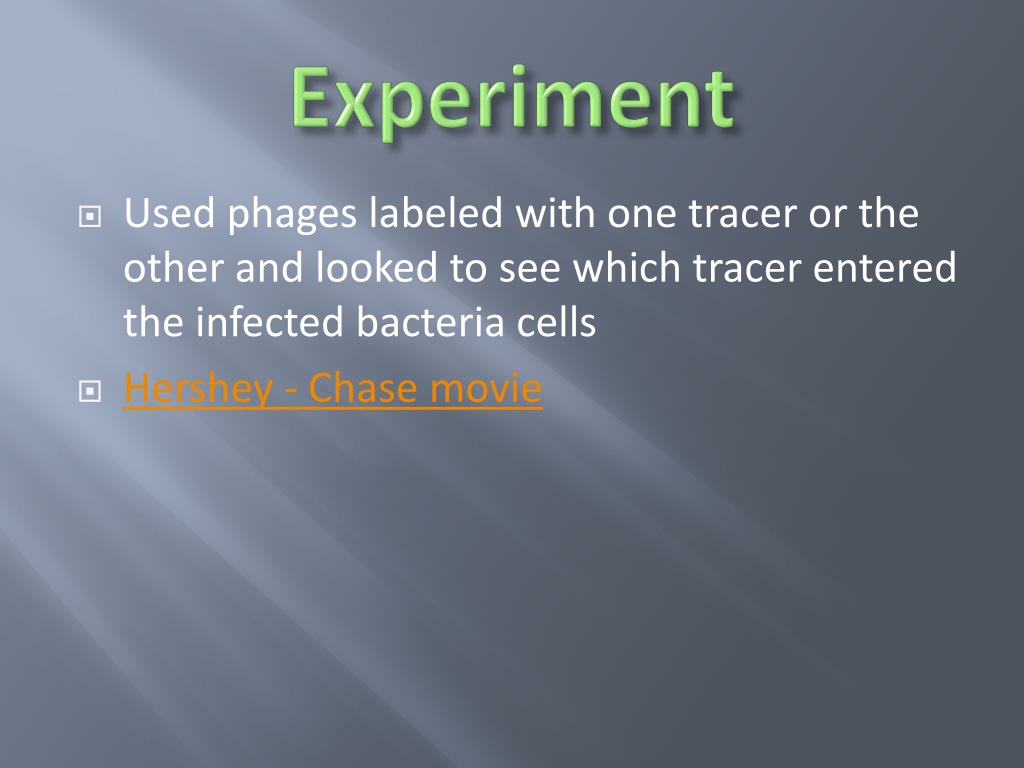 Experiment

Used phages labeled with one tracer or the other and looked to see which tracer entered the infected bacteria cells

Hershey - Chase movie